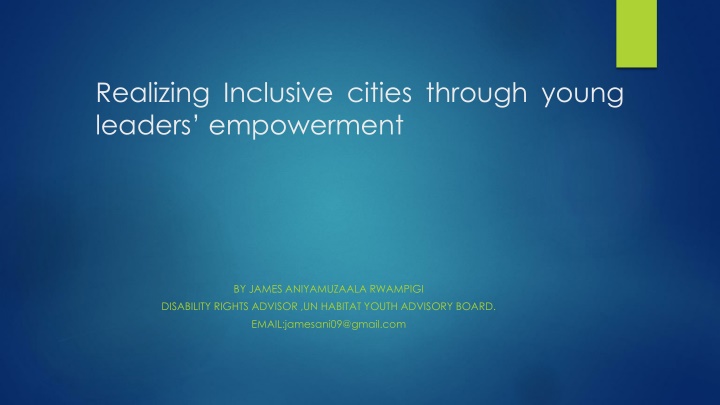 Realizing Inclusive cities through young leaders' empowerment

BY JAMES ANIYAMUZAALA RWAMPIGI
DISABILITY RIGHTS ADVISOR ,UN HABITAT YOUTH ADVISORY BOARD.
EMAIL:jamesani09@gmail.com